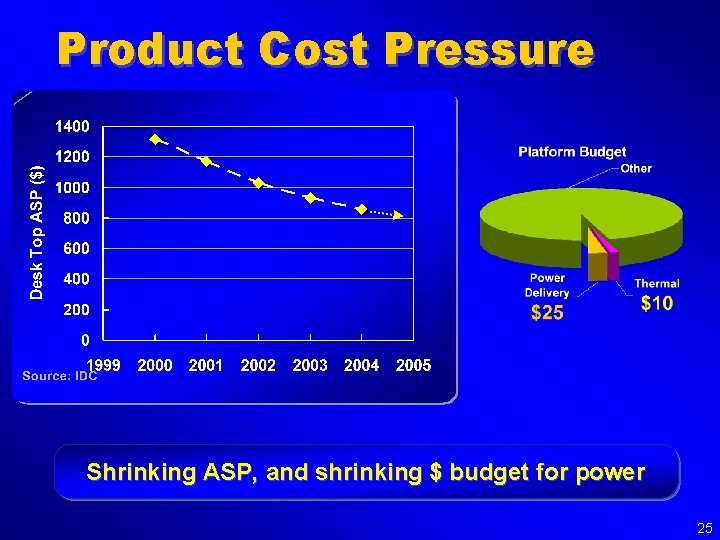 Product Cost Pressure

Desk Top ASP ($)

1400
1200
1000
800
600
400
200
0

1999 2000 2001 2002 2003 2004 2005

Source: IDC

Platform Budget

Other

Power Delivery
$25

Thermal
$10

Shrinking ASP, and shrinking $ budget for power

25